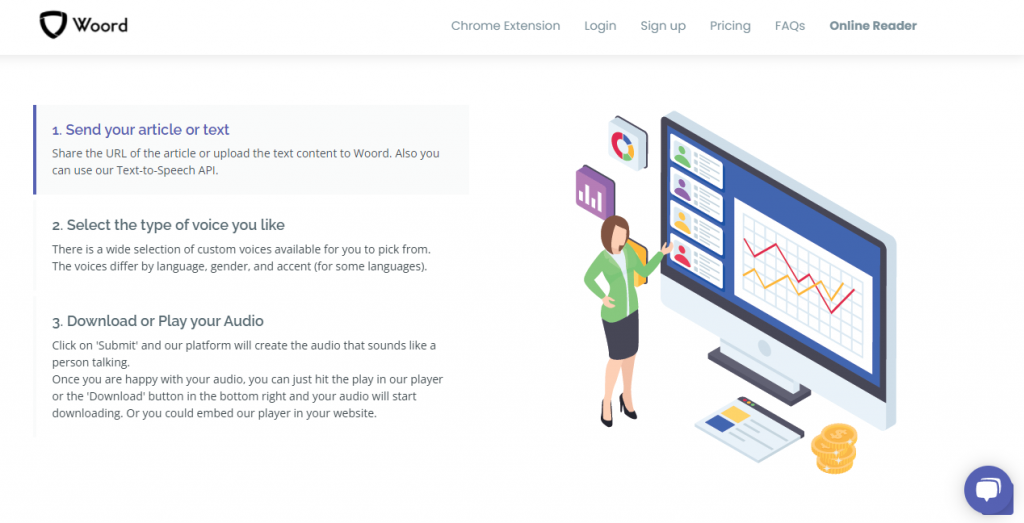 Woord

Chrome Extension Login Sign up Pricing FAQs Online Reader

1. Send your article or text

Share the URL of the article or upload the text content to Woord. Also you can use our Text-to-Speech API.

2. Select the type of voice you like

There is a wide selection of custom voices available for you to pick from. The voices differ by language, gender, and accent (for some languages).

3. Download or Play your Audio

Click on 'Submit' and our platform will create the audio that sounds like a person talking.
Once you are happy with your audio, you can just hit the play in our player or the 'Download' button in the bottom right and your audio will start downloading. Or you could embed our player in your website.